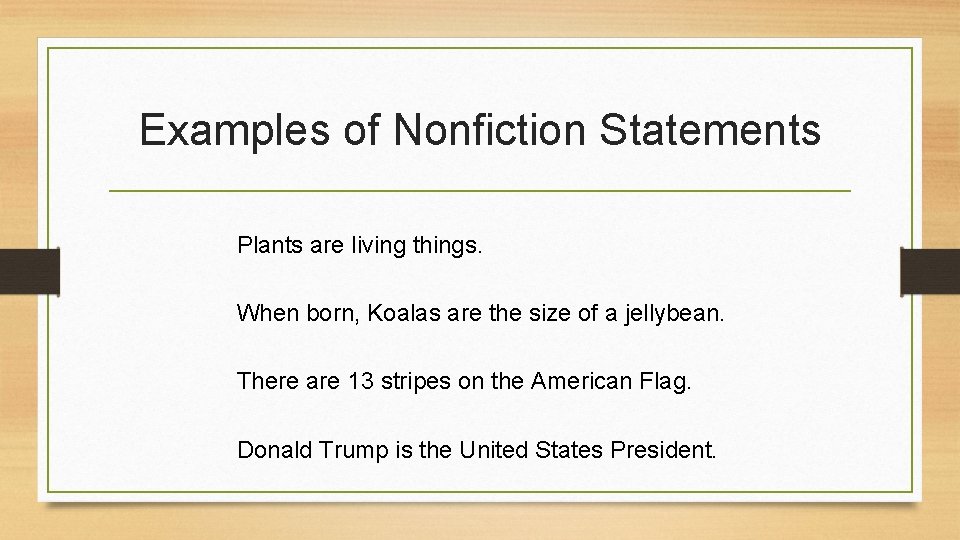 Examples of Nonfiction Statements

Plants are living things.

When born, Koalas are the size of a jellybean.

There are 13 stripes on the American Flag.

Donald Trump is the United States President.